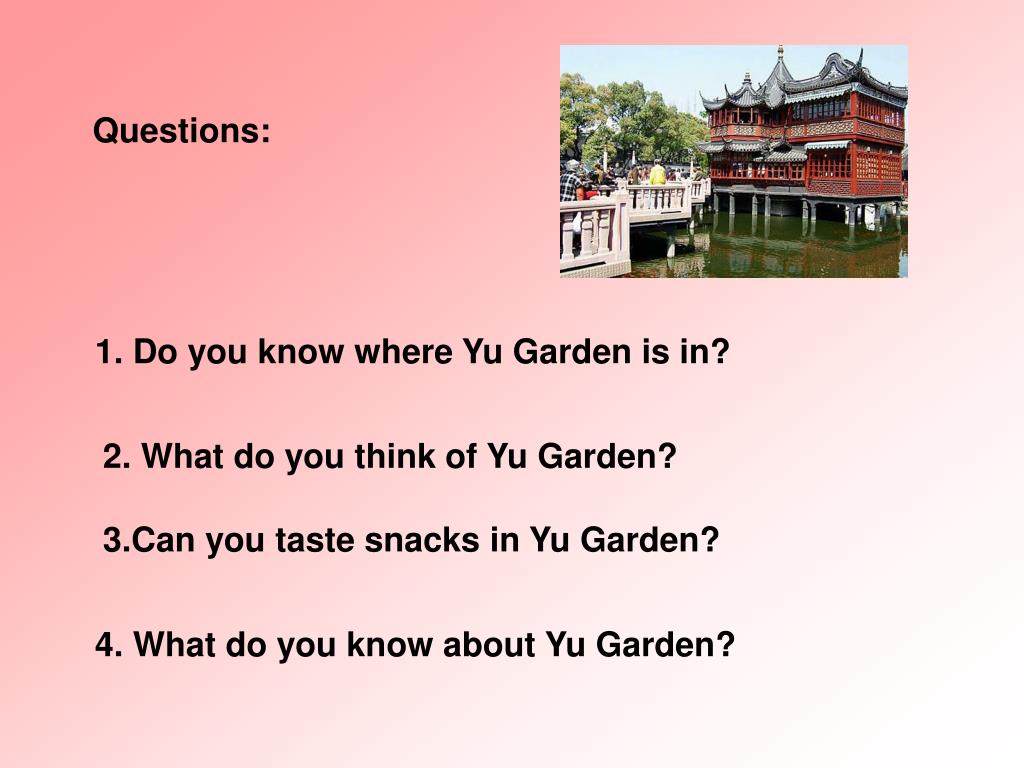 Questions:

1. Do you know where Yu Garden is in?

2. What do you think of Yu Garden?

3.Can you taste snacks in Yu Garden?

4. What do you know about Yu Garden?